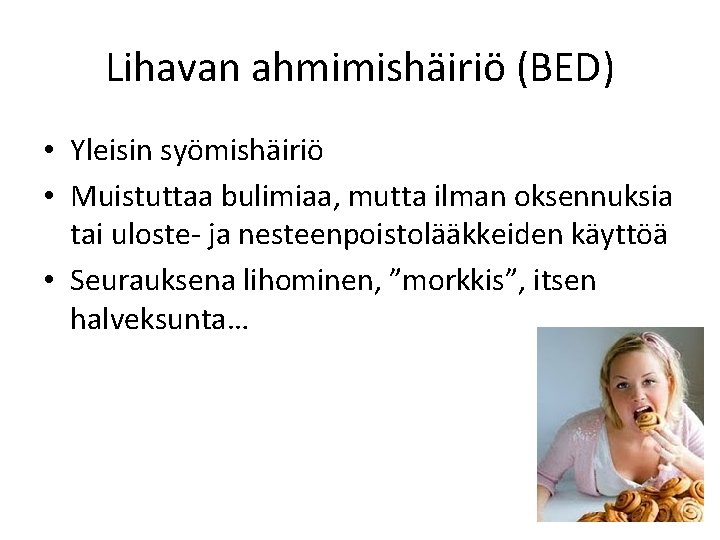 Lihavan ahmimishäiriö (BED)

• Yleisin syömishäiriö
• Muistuttaa bulimiaa, mutta ilman oksennuksia tai uloste- ja nesteenpoistolääkkeiden käyttöä
• Seurauksena lihominen, ”morkkis”, itsen halveksunta…